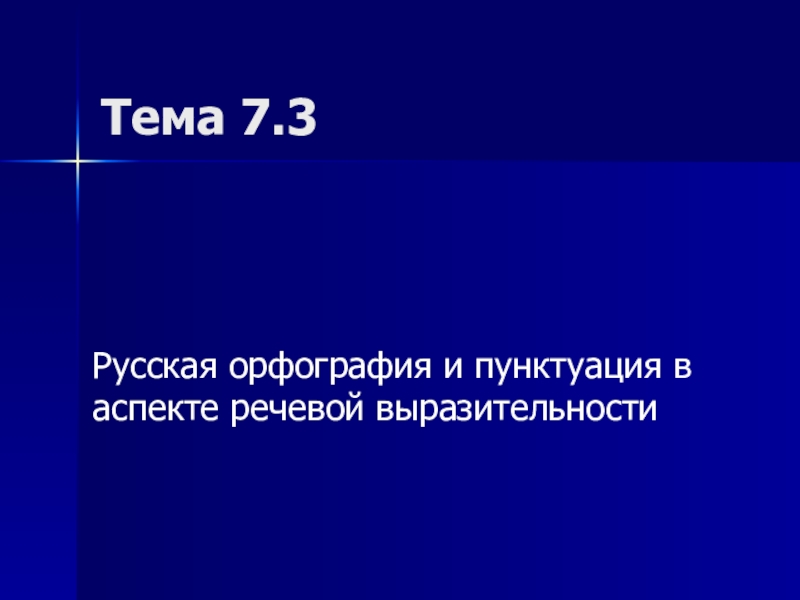 Тема 7.3

Русская орфография и пунктуация в аспекте речевой выразительности